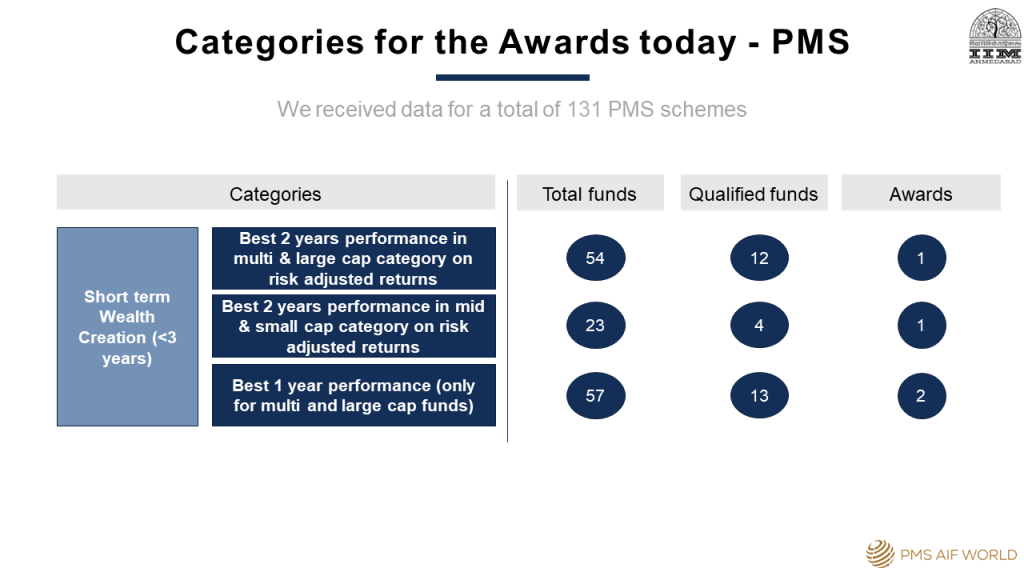 Categories for the Awards today - PMS

IIM AHMEDABAD

We received data for a total of 131 PMS schemes

| Categories | | Total funds | Qualified funds | Awards |
|---|---|---|---|---|
| Short term Wealth Creation (<3 years) | Best 2 years performance in multi & large cap category on risk adjusted returns | 54 | 12 | 1 |
| | Best 2 years performance in mid & small cap category on risk adjusted returns | 23 | 4 | 1 |
| | Best 1 year performance (only for multi and large cap funds) | 57 | 13 | 2 |

PMS AIF WORLD